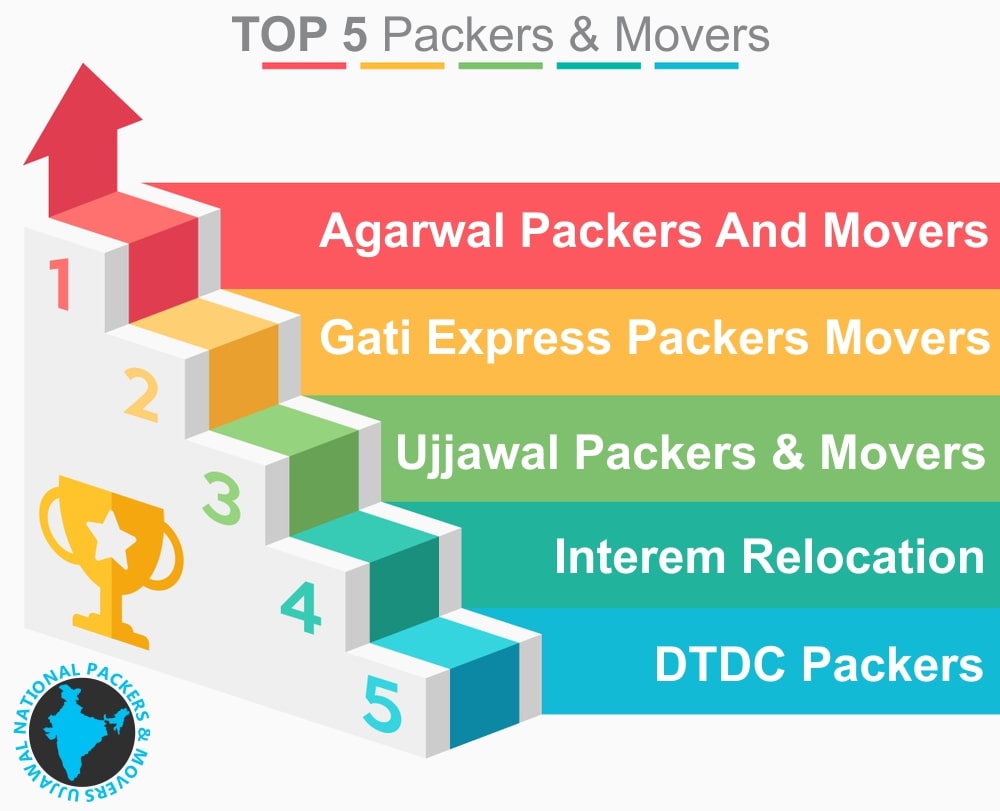 TOP 5 Packers & Movers

1 Agarwal Packers And Movers

2 Gati Express Packers Movers

3 Ujjawal Packers & Movers

4 Interem Relocation

5 DTDC Packers

UJJAWAL NATIONAL PACKERS & MOVERS